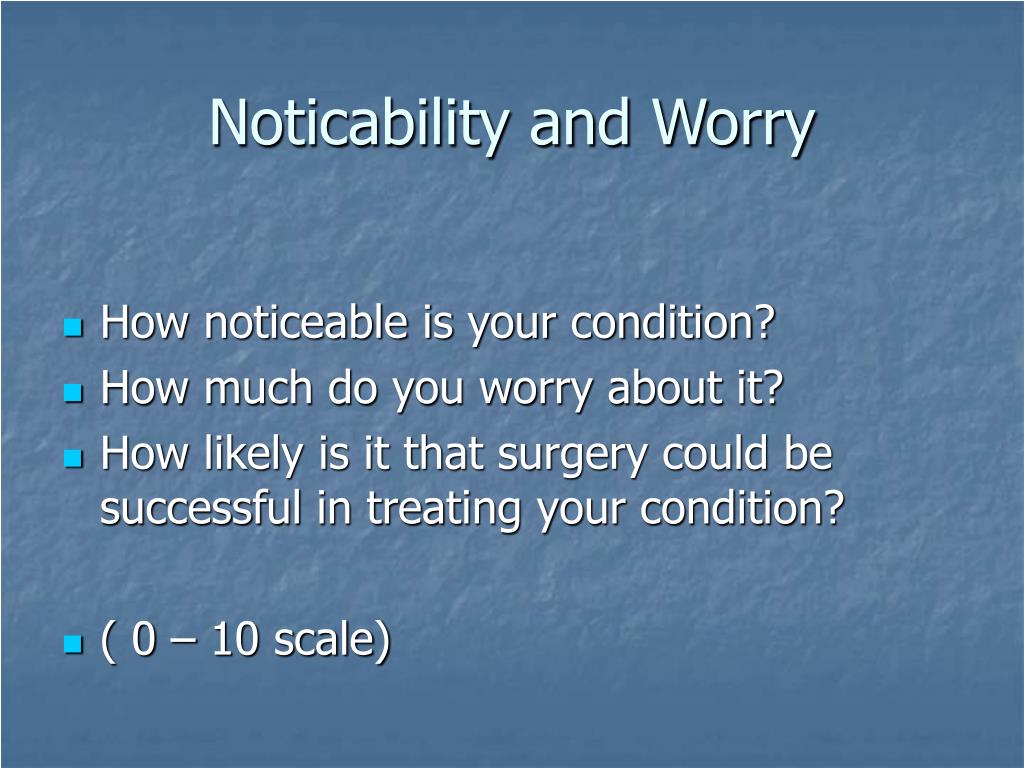 Noticability and Worry

- How noticeable is your condition?
- How much do you worry about it?
- How likely is it that surgery could be successful in treating your condition?

- ( 0 – 10 scale)